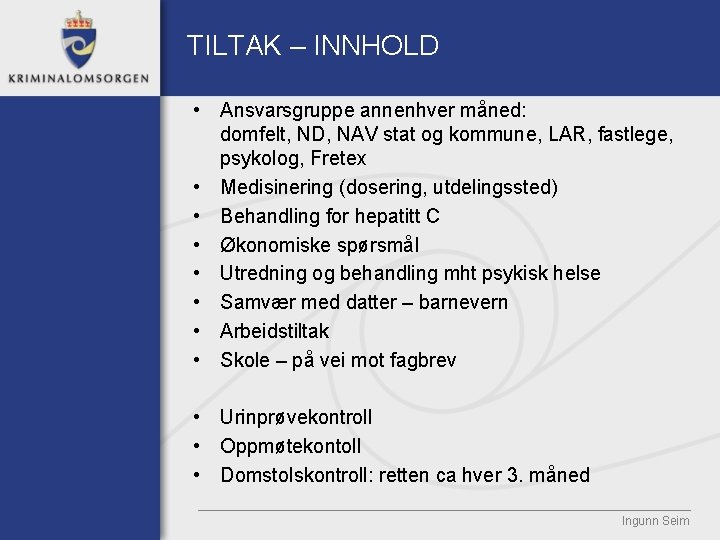 KRIMINALOMSORGEN

TILTAK – INNHOLD

• Ansvarsgruppe annenhver måned: domfelt, ND, NAV stat og kommune, LAR, fastlege, psykolog, Fretex
• Medisinering (dosering, utdelingssted)
• Behandling for hepatitt C
• Økonomiske spørsmål
• Utredning og behandling mht psykisk helse
• Samvær med datter – barnevern
• Arbeidstiltak
• Skole – på vei mot fagbrev

• Urinprøvekontroll
• Oppmøtekontoll
• Domstolskontroll: retten ca hver 3. måned

Ingunn Seim